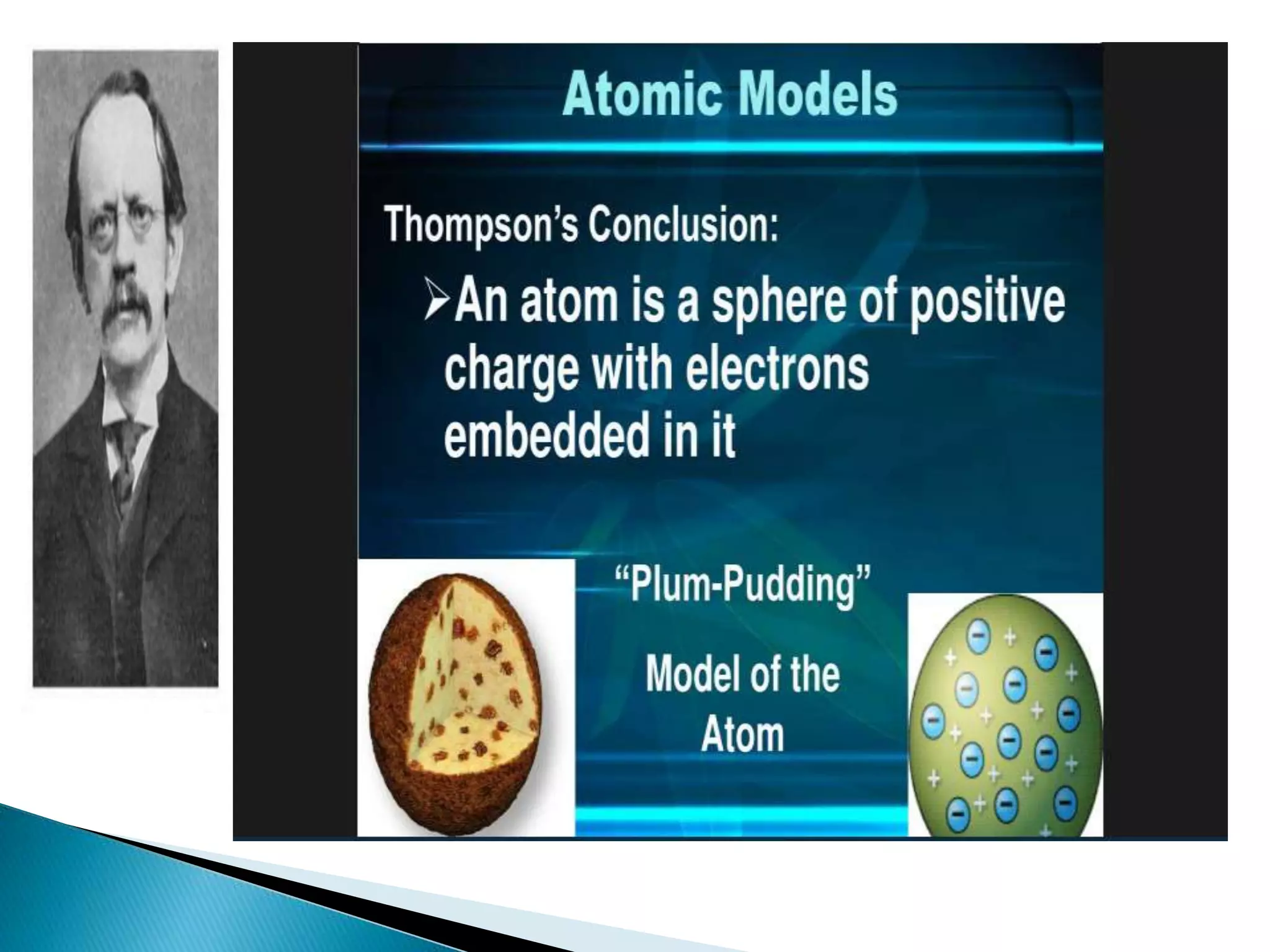 Atomic Models

Thompson's Conclusion:

➢An atom is a sphere of positive charge with electrons embedded in it

"Plum-Pudding"

Model of the Atom